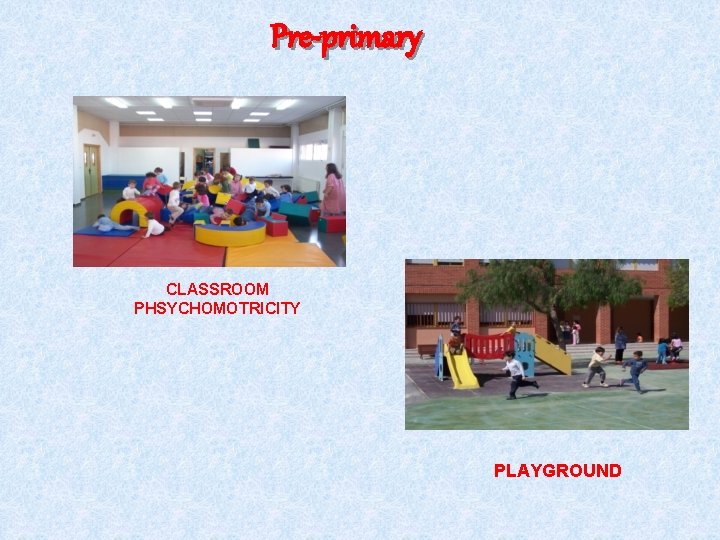 Pre-primary

CLASSROOM
PHSYCHOMOTRICITY

PLAYGROUND